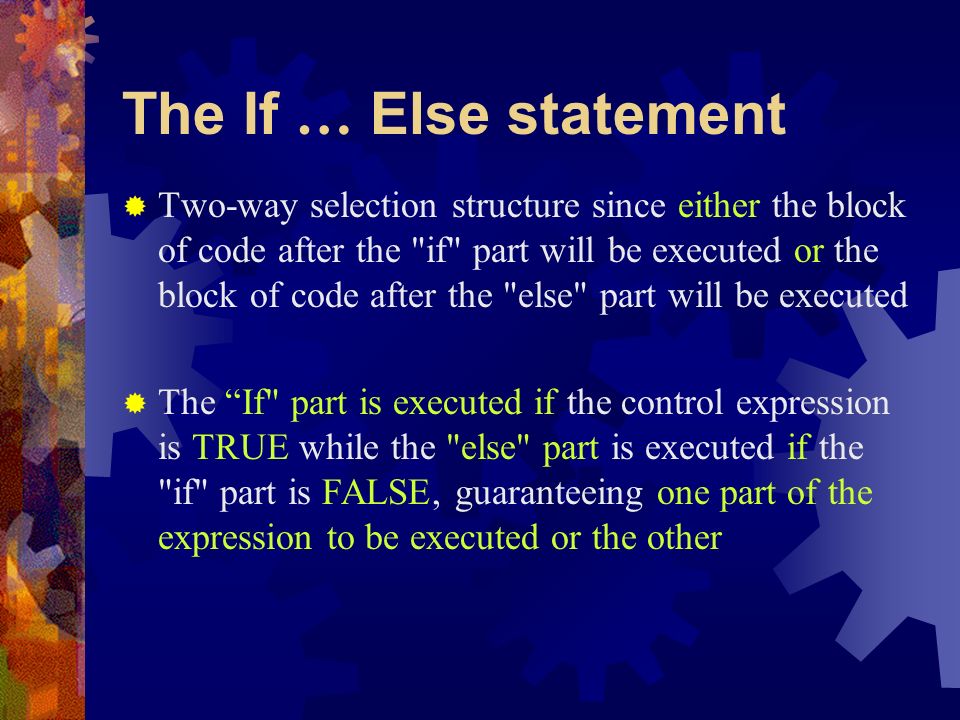 The If … Else statement

Two-way selection structure since either the block of code after the "if" part will be executed or the block of code after the "else" part will be executed

The “If" part is executed if the control expression is TRUE while the "else" part is executed if the "if" part is FALSE, guaranteeing one part of the expression to be executed or the other